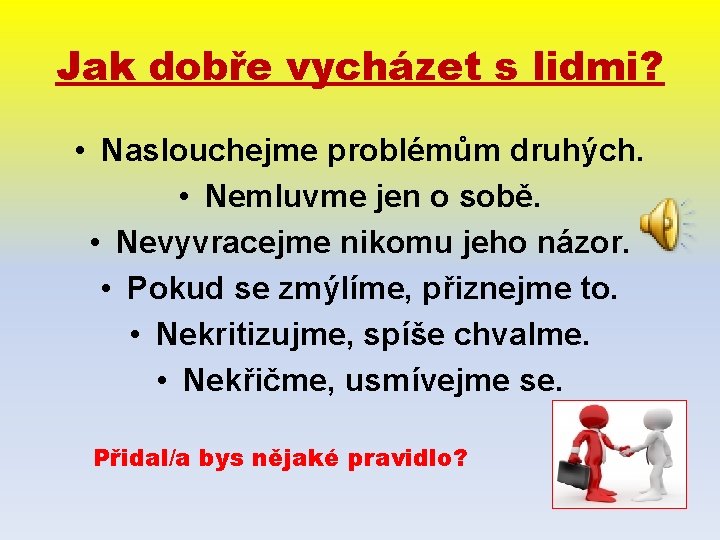 Jak dobře vycházet s lidmi?

• Naslouchejme problémům druhých.
• Nemluvme jen o sobě.
• Nevyvracejme nikomu jeho názor.
• Pokud se zmýlíme, přiznejme to.
• Nekritizujme, spíše chvalme.
• Nekřičme, usmívejme se.

Přidal/a bys nějaké pravidlo?